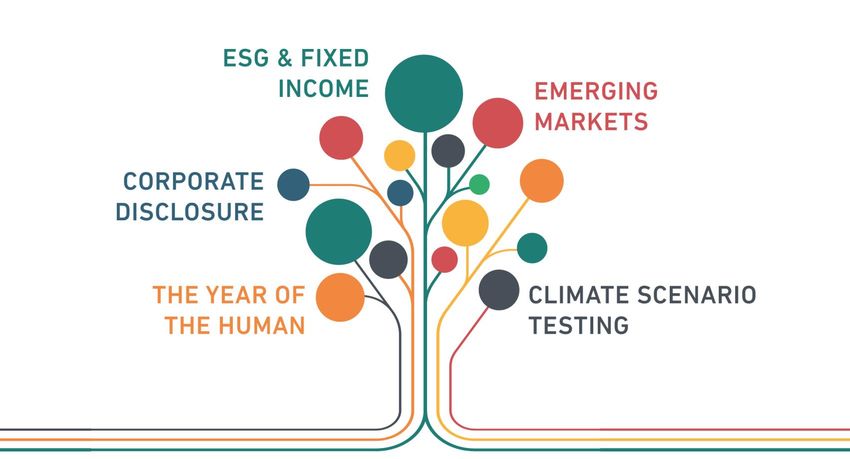 ESG & FIXED INCOME

EMERGING MARKETS

CORPORATE DISCLOSURE

THE YEAR OF THE HUMAN

CLIMATE SCENARIO TESTING